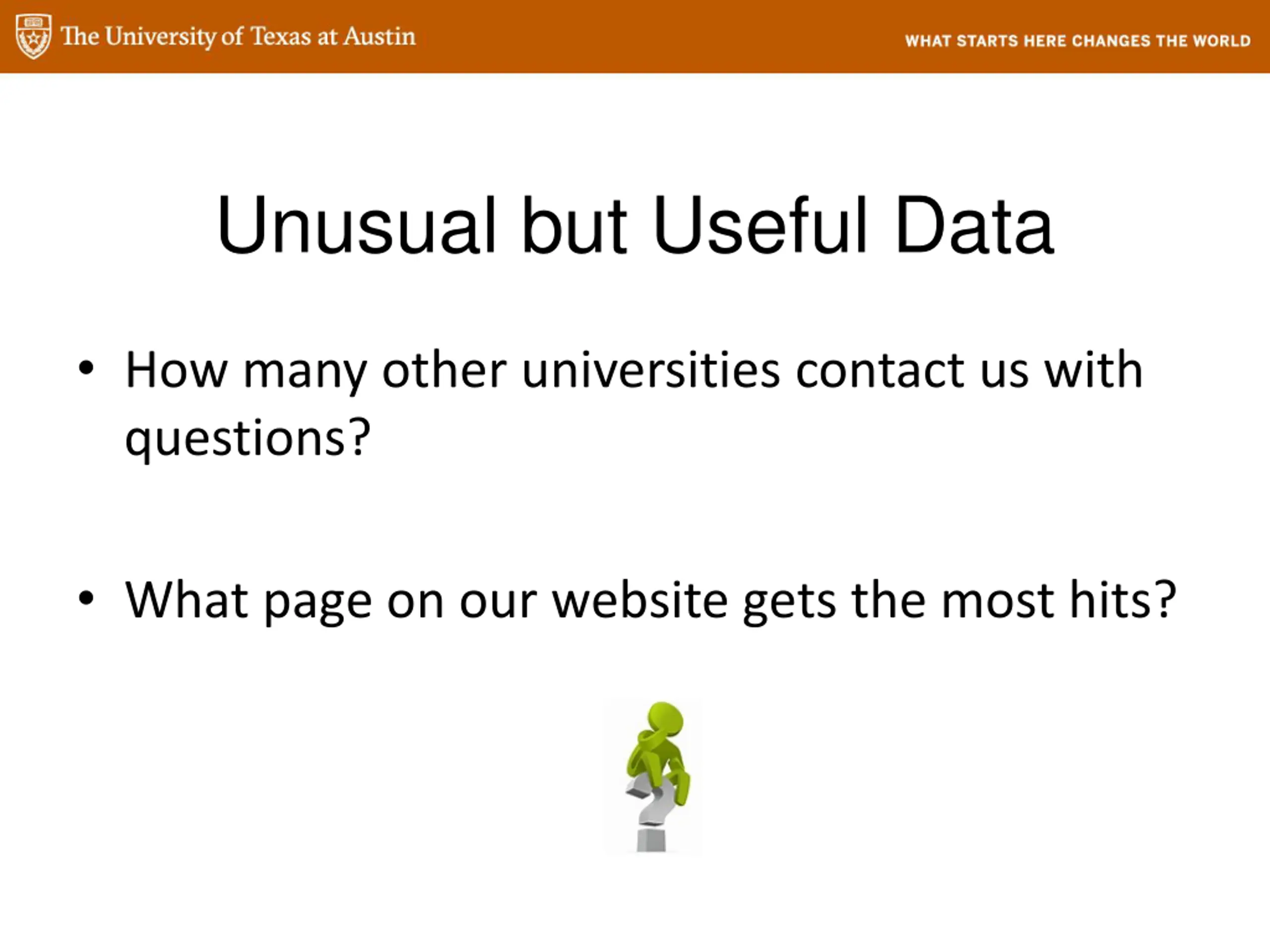 The University of Texas at Austin

WHAT STARTS HERE CHANGES THE WORLD

Unusual but Useful Data

• How many other universities contact us with questions?

• What page on our website gets the most hits?